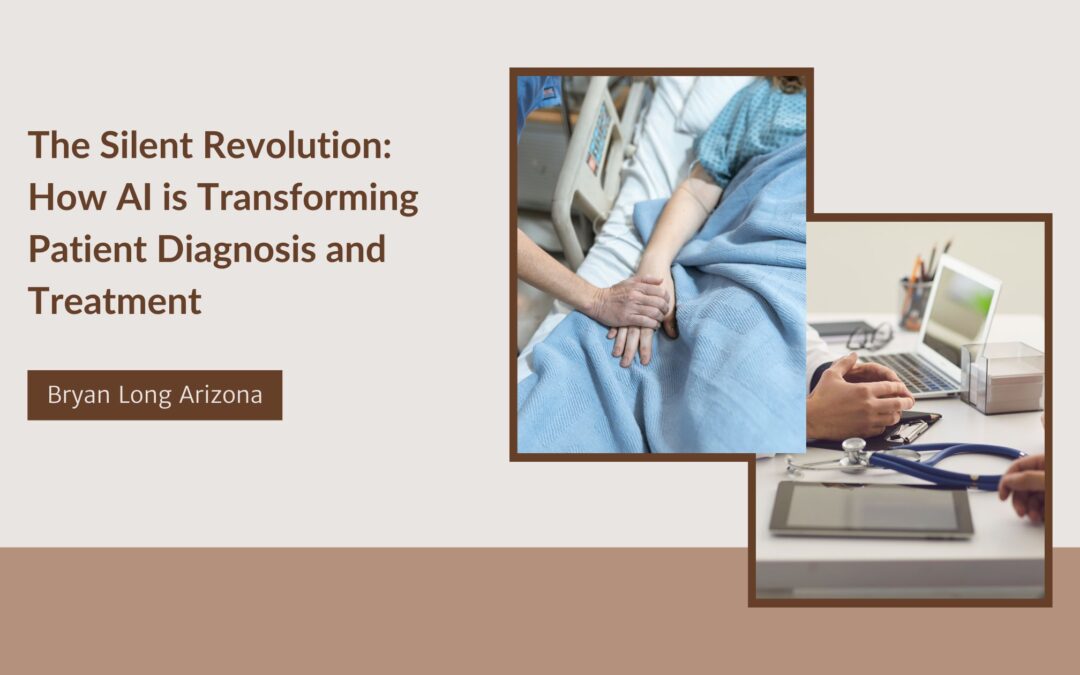 The Silent Revolution: How AI is Transforming Patient Diagnosis and Treatment

Bryan Long Arizona